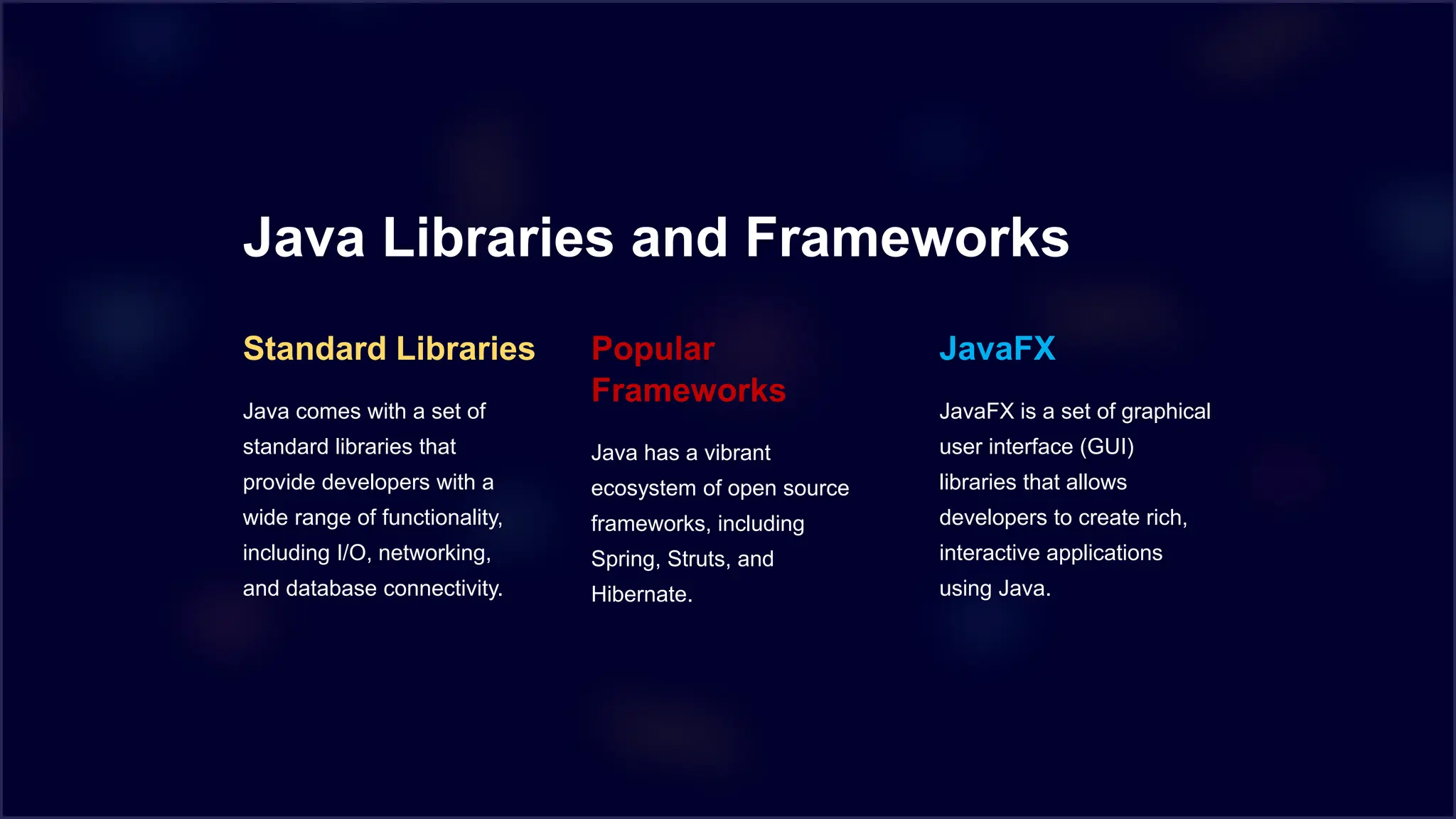 Java Libraries and Frameworks

Standard Libraries

Java comes with a set of standard libraries that provide developers with a wide range of functionality, including I/O, networking, and database connectivity.

Popular Frameworks

Java has a vibrant ecosystem of open source frameworks, including Spring, Struts, and Hibernate.

JavaFX

JavaFX is a set of graphical user interface (GUI) libraries that allows developers to create rich, interactive applications using Java.